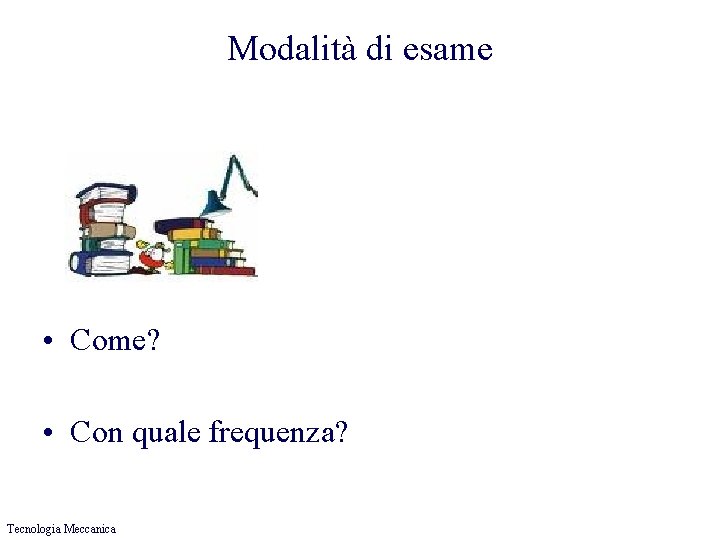 Modalità di esame

• Come?

• Con quale frequenza?

Tecnologia Meccanica